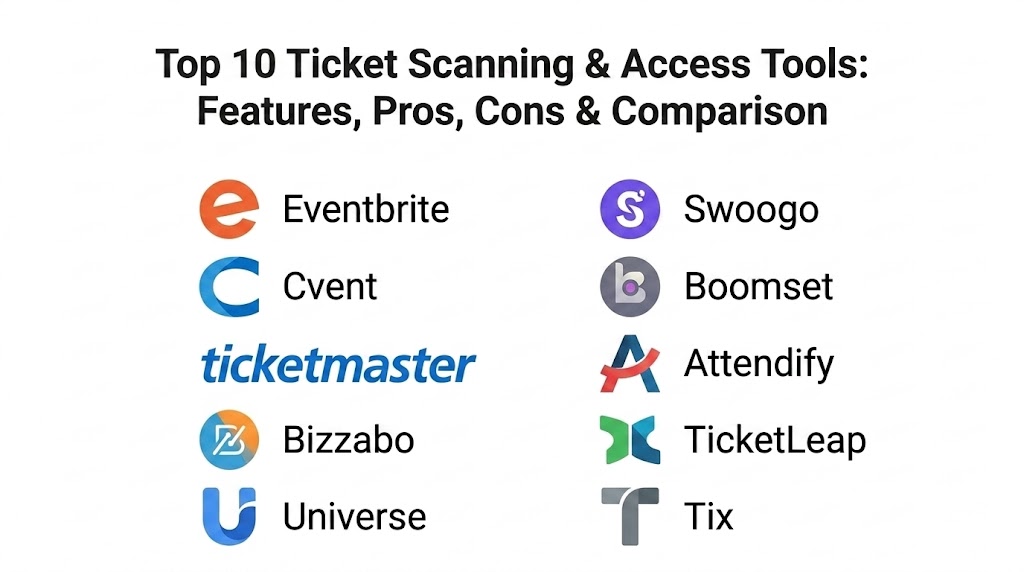 Top 10 Ticket Scanning & Access Tools: Features, Pros, Cons & Comparison

Eventbrite
Cvent
ticketmaster
Bizzabo
Universe

Swoogo
Boomset
Attendify
TicketLeap
Tix